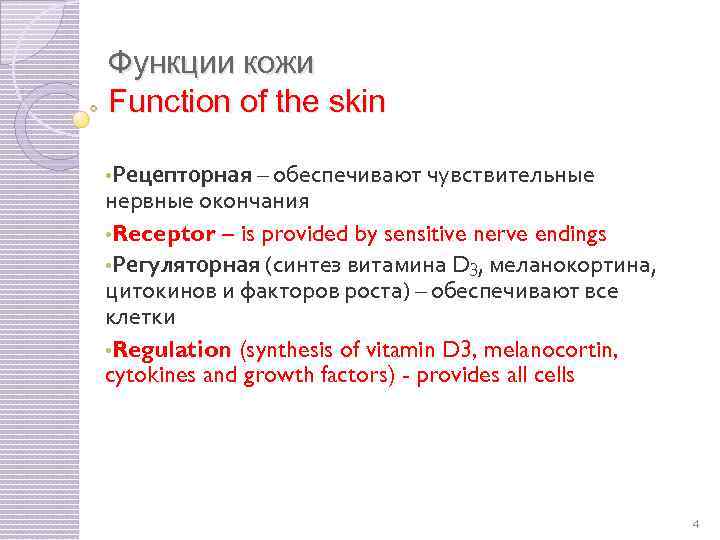 Функции кожи
Function of the skin

•Рецепторная – обеспечивают чувствительные нервные окончания

•Receptor – is provided by sensitive nerve endings

•Регуляторная (синтез витамина $D_3$, меланокортина, цитокинов и факторов роста) – обеспечивают все клетки

•Regulation (synthesis of vitamin D3, melanocortin, cytokines and growth factors) - provides all cells

4